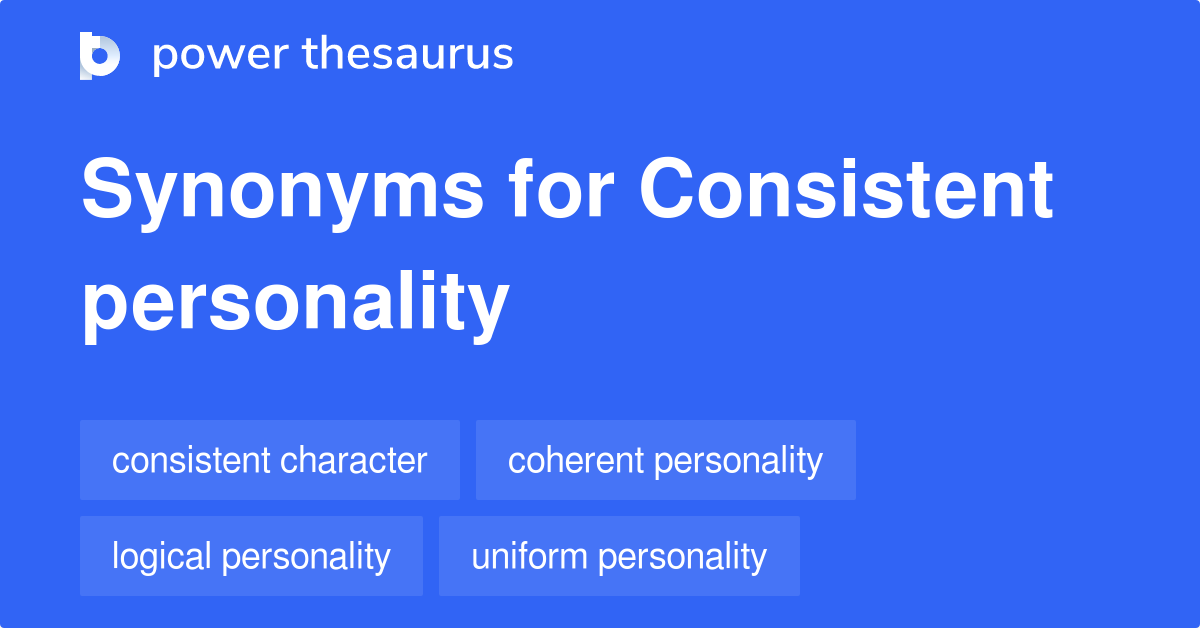 power thesaurus

Synonyms for Consistent personality

consistent character
coherent personality
logical personality
uniform personality